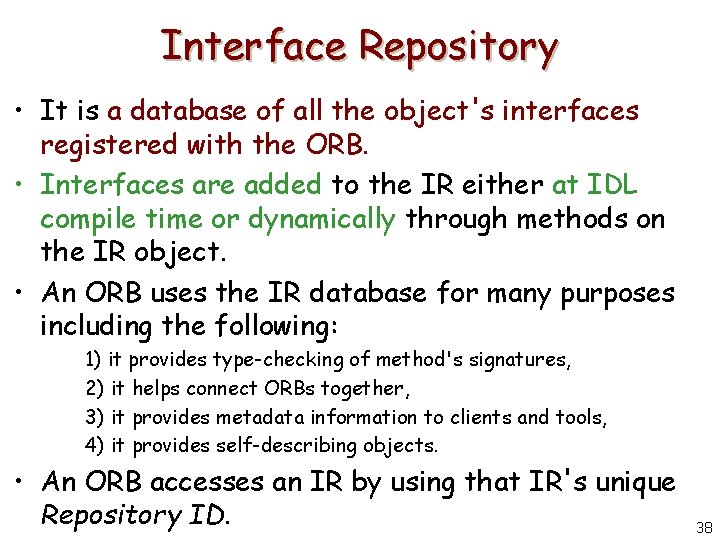 Interface Repository

• It is a database of all the object's interfaces registered with the ORB.

• Interfaces are added to the IR either at IDL compile time or dynamically through methods on the IR object.

• An ORB uses the IR database for many purposes including the following:

1) it provides type-checking of method's signatures,

2) it helps connect ORBs together,

3) it provides metadata information to clients and tools,

4) it provides self-describing objects.

• An ORB accesses an IR by using that IR's unique Repository ID.

38